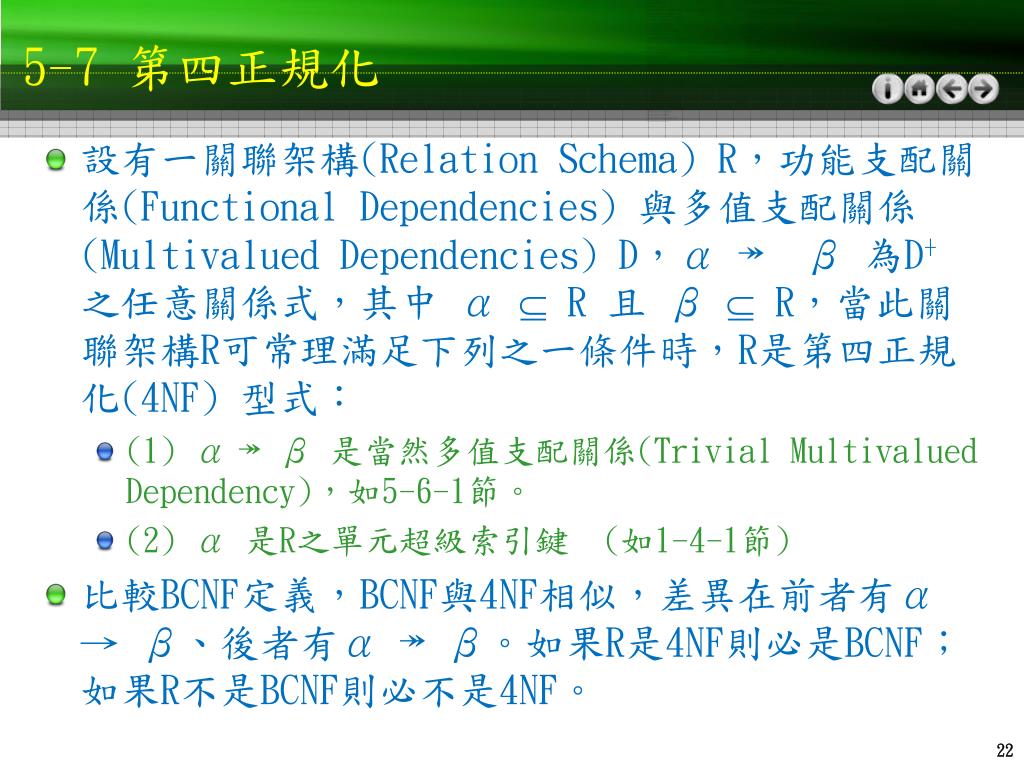 5-7 第四正規化

設有一關聯架構(Relation Schema) R，功能支配關係(Functional Dependencies) 與多值支配關係(Multivalued Dependencies) D，$\alpha \twoheadrightarrow \beta$ 為$D^+$之任意關係式，其中 $\alpha \subseteq R$ 且 $\beta \subseteq R$，當此關聯架構R可常理滿足下列之一條件時，R是第四正規化(4NF) 型式：

(1) $\alpha \twoheadrightarrow \beta$ 是當然多值支配關係(Trivial Multivalued Dependency)，如5-6-1節。

(2) $\alpha$ 是R之單元超級索引鍵 (如1-4-1節)

比較BCNF定義，BCNF與4NF相似，差異在前者有$\alpha \rightarrow \beta$、後者有$\alpha \twoheadrightarrow \beta$。如果R是4NF則必是BCNF；如果R不是BCNF則必不是4NF。

22